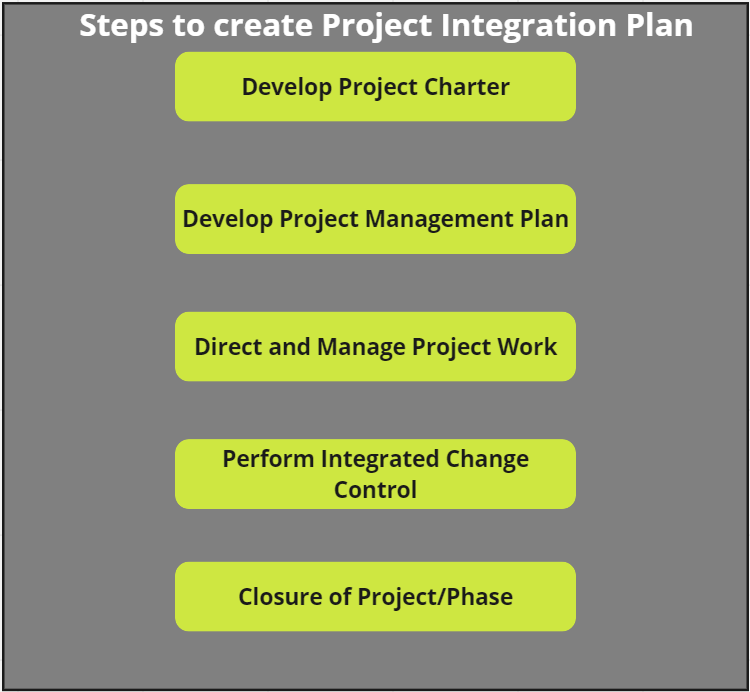 Steps to create Project Integration Plan

Develop Project Charter

Develop Project Management Plan

Direct and Manage Project Work

Perform Integrated Change Control

Closure of Project/Phase